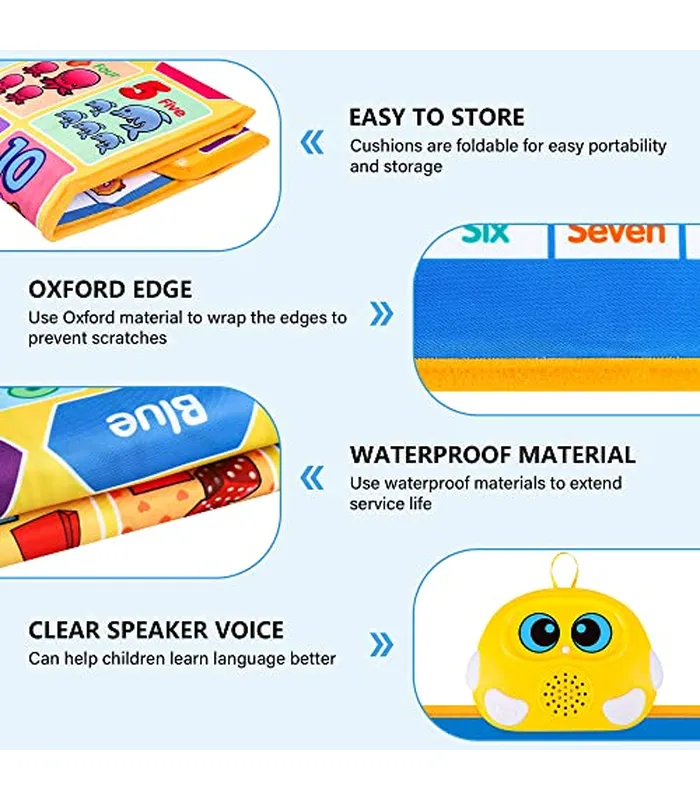 Four
5
Five
10

EASY TO STORE
Cushions are foldable for easy portability and storage

Six
Seven

OXFORD EDGE
Use Oxford material to wrap the edges to prevent scratches

Blue

WATERPROOF MATERIAL
Use waterproof materials to extend service life

CLEAR SPEAKER VOICE
Can help children learn language better